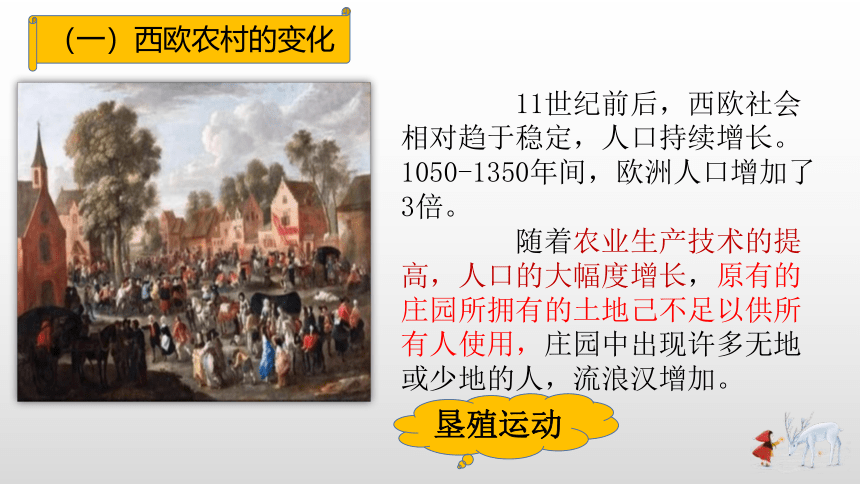 （一）西欧农村的变化

11世纪前后，西欧社会相对趋于稳定，人口持续增长。1050-1350年间，欧洲人口增加了3倍。

随着农业生产技术的提高，人口的大幅度增长，原有的庄园所拥有的土地已不足以供所有人使用，庄园中出现许多无地或少地的人，流浪汉增加。

垦殖运动